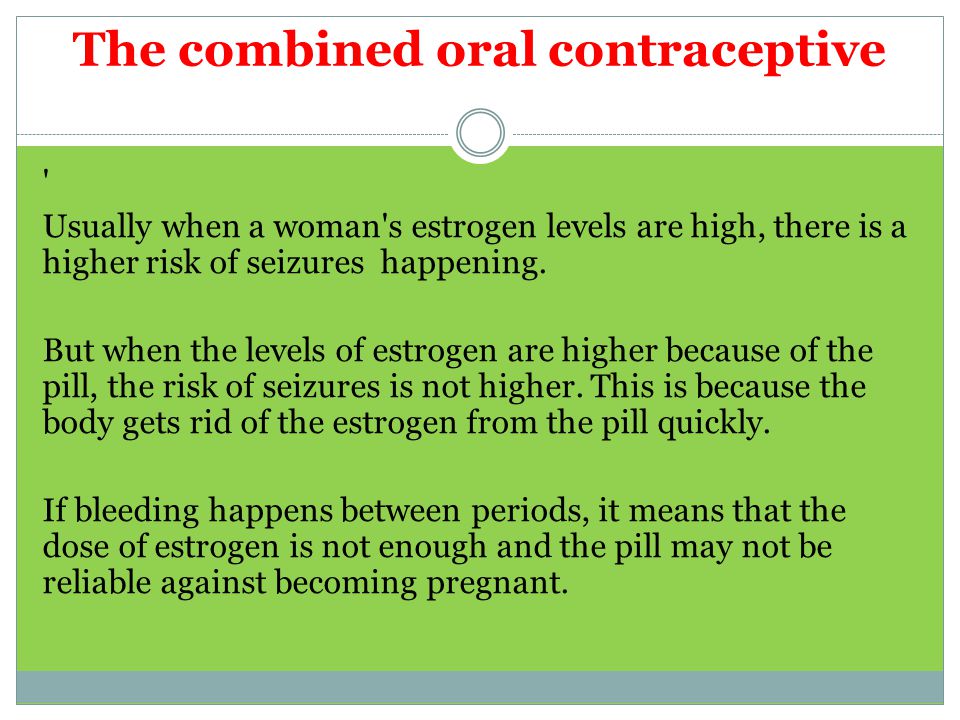 The combined oral contraceptive

'

Usually when a woman's estrogen levels are high, there is a higher risk of seizures happening.

But when the levels of estrogen are higher because of the pill, the risk of seizures is not higher. This is because the body gets rid of the estrogen from the pill quickly.

If bleeding happens between periods, it means that the dose of estrogen is not enough and the pill may not be reliable against becoming pregnant.